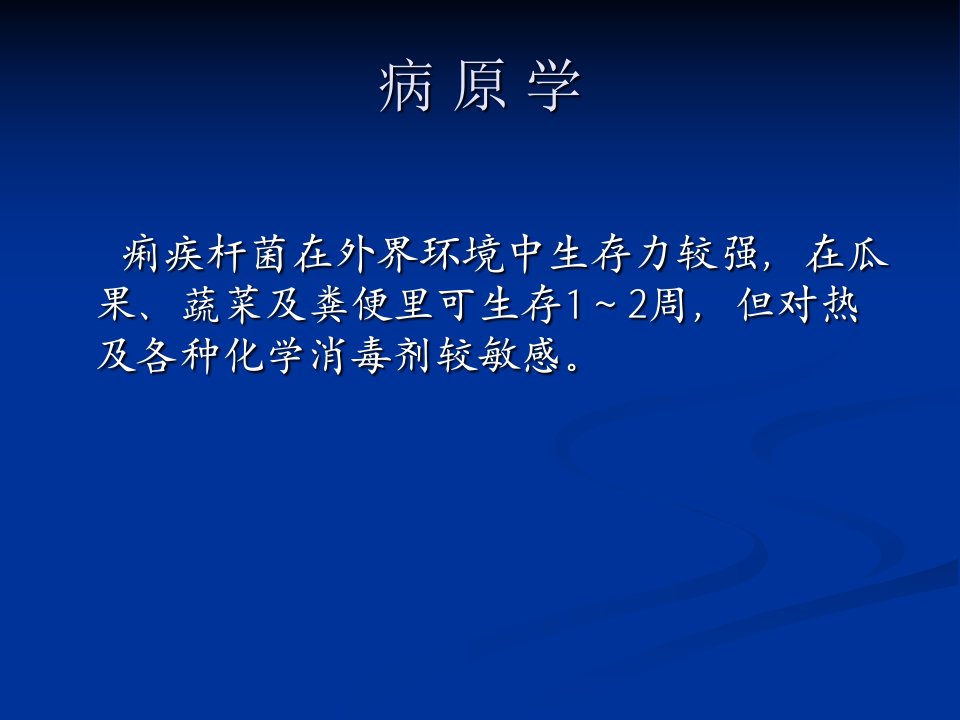 病 原 学

痢疾杆菌在外界环境中生存力较强，在瓜果、蔬菜及粪便里可生存1～2周，但对热及各种化学消毒剂较敏感。